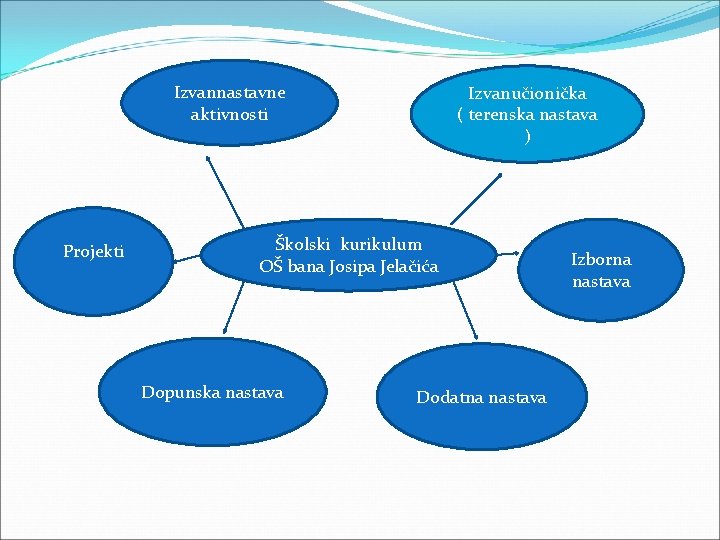 Izvannastavne aktivnosti

Izvanučionička ( terenska nastava )

Projekti

Školski kurikulum OŠ bana Josipa Jelačića

Izborna nastava

Dopunska nastava

Dodatna nastava